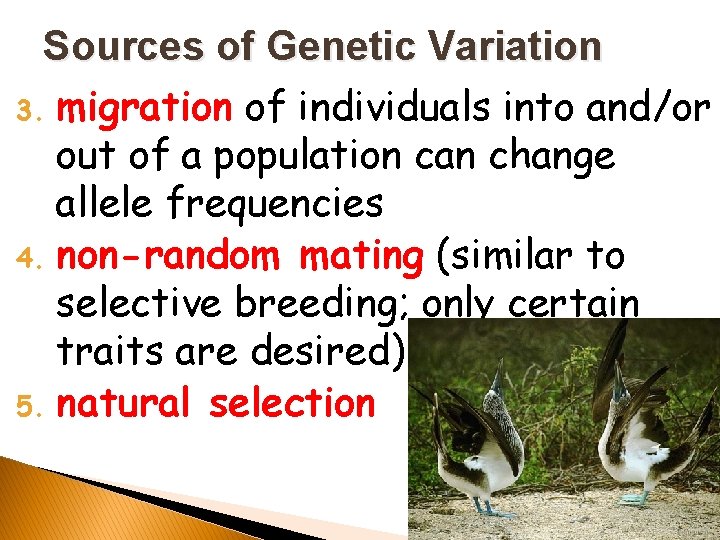 Sources of Genetic Variation

3. migration of individuals into and/or out of a population can change allele frequencies

4. non-random mating (similar to selective breeding; only certain traits are desired)

5. natural selection